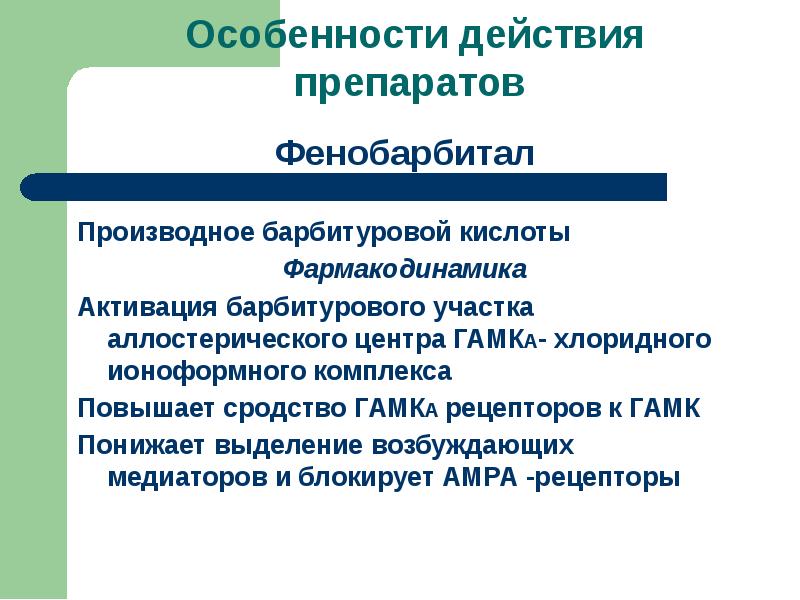 Особенности действия препаратов

Фенобарбитал

Производное барбитуровой кислоты

Фармакодинамика

Активация барбитурового участка аллостерического центра ГАМКА- хлоридного ионоформного комплекса

Повышает сродство ГАМКА рецепторов к ГАМК

Понижает выделение возбуждающих медиаторов и блокирует АМРА -рецепторы